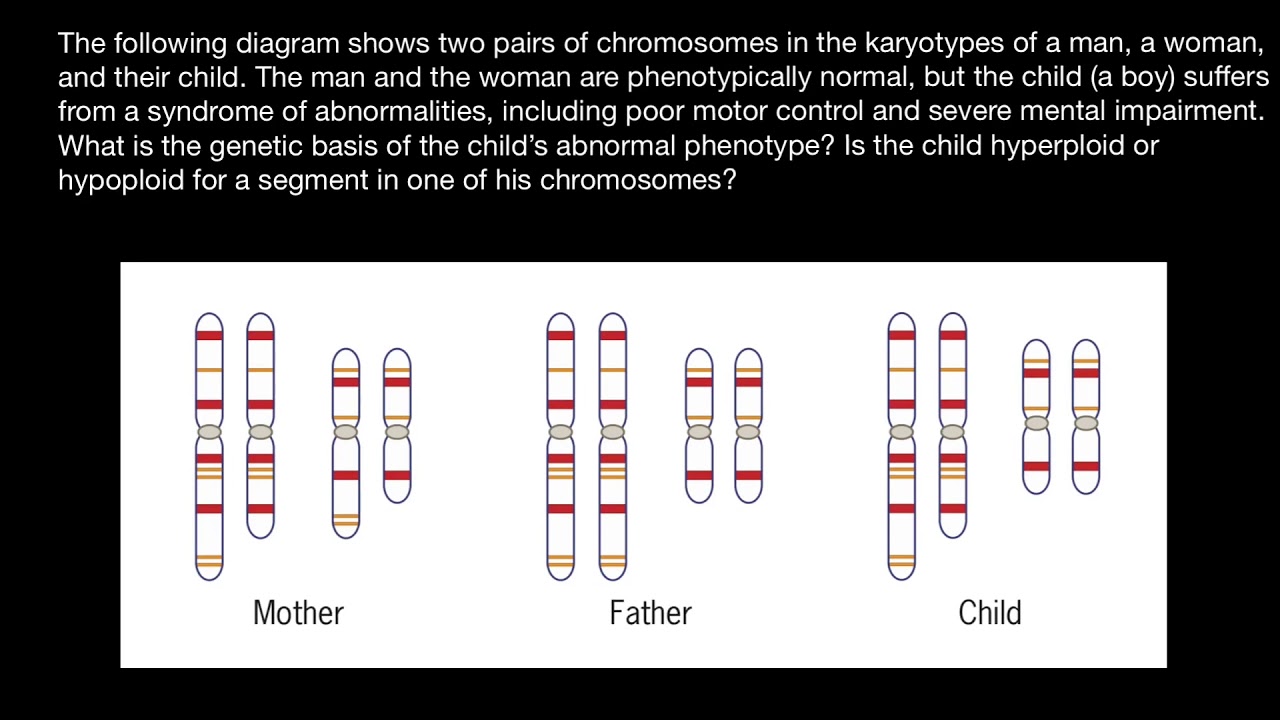 The following diagram shows two pairs of chromosomes in the karyotypes of a man, a woman, and their child. The man and the woman are phenotypically normal, but the child (a boy) suffers from a syndrome of abnormalities, including poor motor control and severe mental impairment. What is the genetic basis of the child's abnormal phenotype? Is the child hyperploid or hypoploid for a segment in one of his chromosomes?

Mother

Father

Child